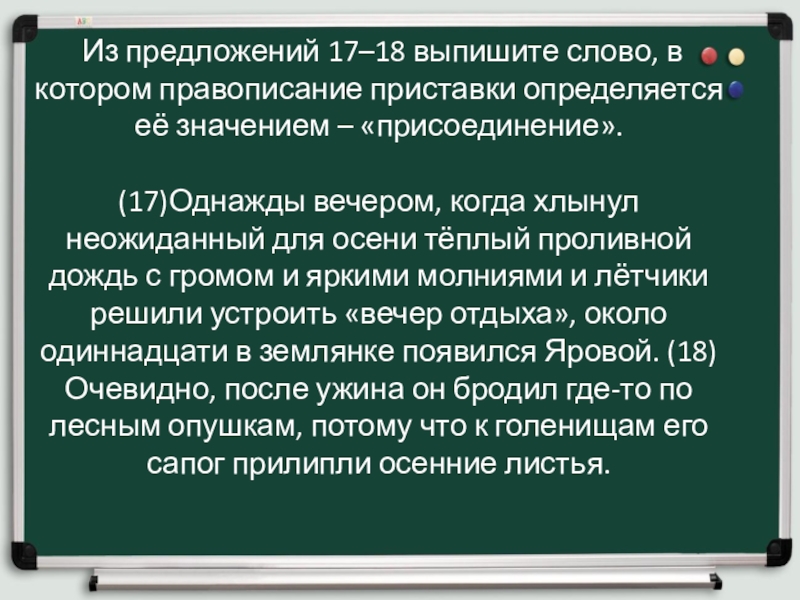 Из предложений 17–18 выпишите слово, в котором правописание приставки определяется её значением – «присоединение».

(17)Однажды вечером, когда хлынул неожиданный для осени тёплый проливной дождь с громом и яркими молниями и лётчики решили устроить «вечер отдыха», около одиннадцати в землянке появился Яровой. (18) Очевидно, после ужина он бродил где-то по лесным опушкам, потому что к голенищам его сапог прилипли осенние листья.